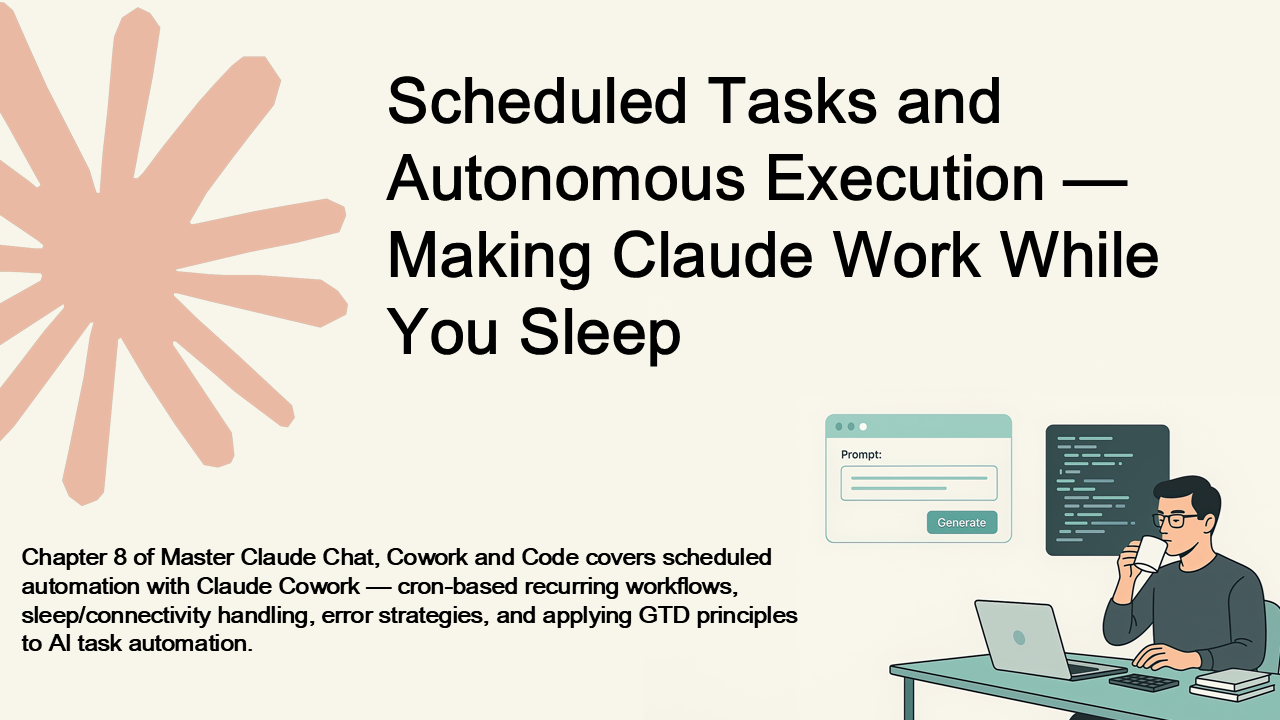 Scheduled Tasks and Autonomous Execution — Making Claude Work While You Sleep

Prompt:

Generate

Chapter 8 of Master Claude Chat, Cowork and Code covers scheduled automation with Claude Cowork — cron-based recurring workflows, sleep/connectivity handling, error strategies, and applying GTD principles to AI task automation.